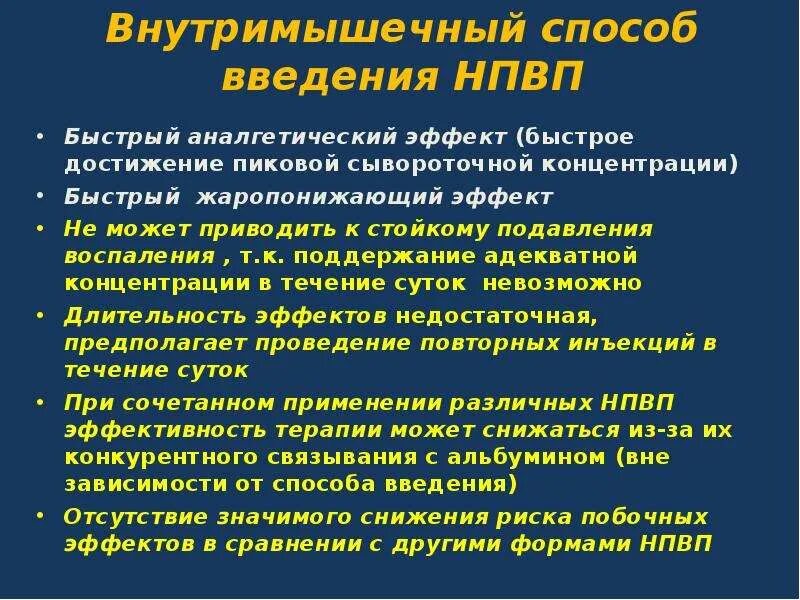 Внутримышечный способ введения НПВП

• Быстрый аналгетический эффект (быстрое достижение пиковой сывороточной концентрации)
• Быстрый жаропонижающий эффект
• Не может приводить к стойкому подавления воспаления , т.к. поддержание адекватной концентрации в течение суток невозможно
• Длительность эффектов недостаточная, предполагает проведение повторных инъекций в течение суток
• При сочетанном применении различных НПВП эффективность терапии может снижаться из-за их конкурентного связывания с альбумином (вне зависимости от способа введения)
• Отсутствие значимого снижения риска побочных эффектов в сравнении с другими формами НПВП